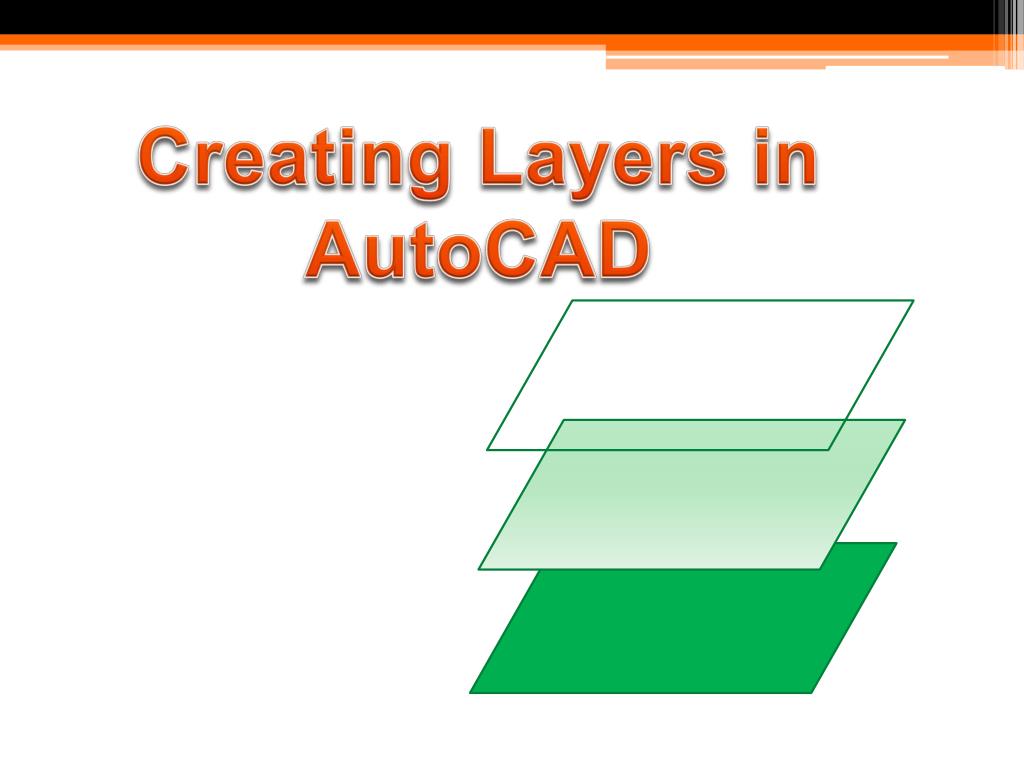 Creating Layers in AutoCAD